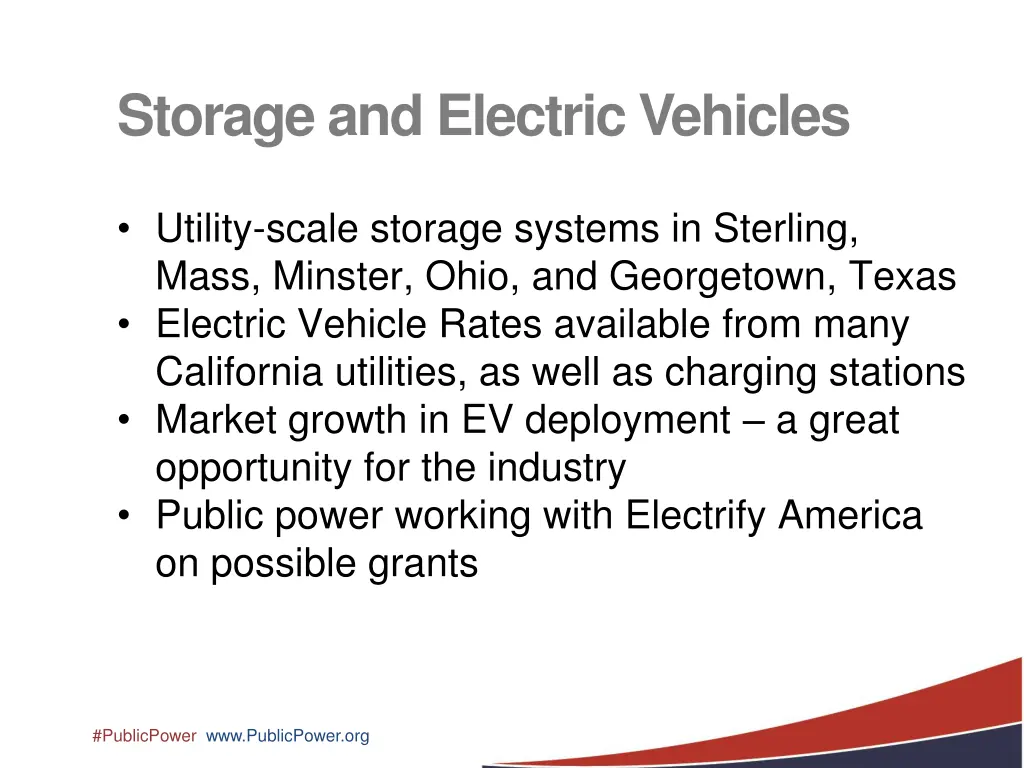 Storage and Electric Vehicles

• Utility-scale storage systems in Sterling, Mass, Minster, Ohio, and Georgetown, Texas
• Electric Vehicle Rates available from many California utilities, as well as charging stations
• Market growth in EV deployment – a great opportunity for the industry
• Public power working with Electrify America on possible grants

#PublicPower www.PublicPower.org